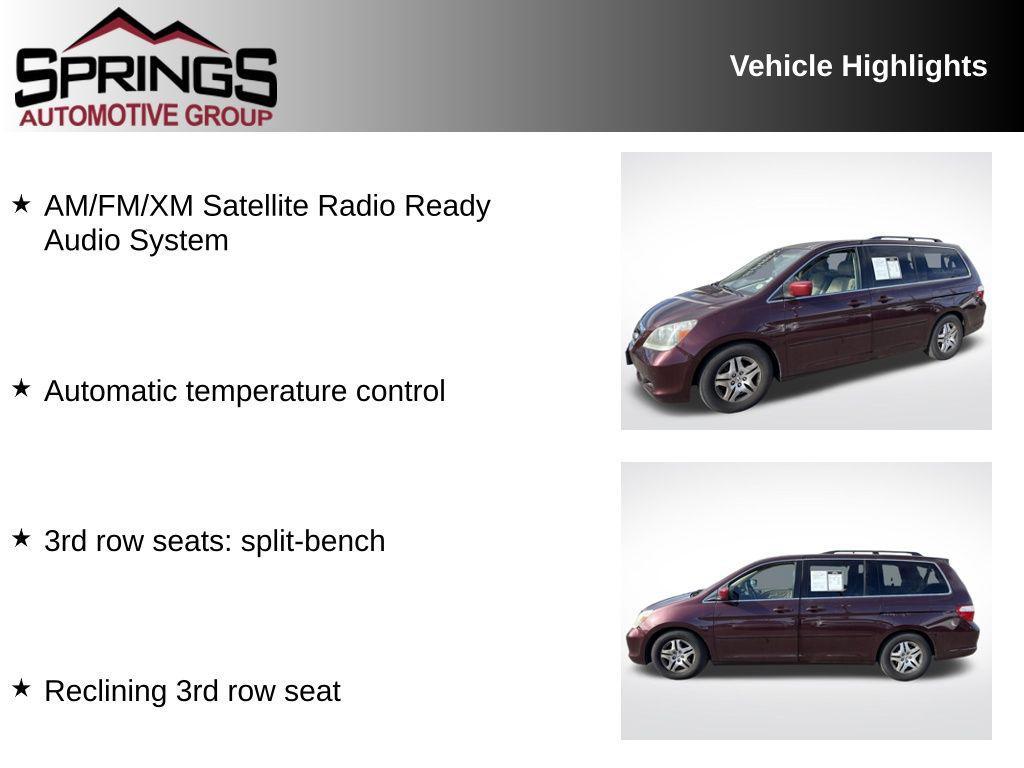 SPRINGS AUTOMOTIVE GROUP

Vehicle Highlights

★ AM/FM/XM Satellite Radio Ready Audio System

★ Automatic temperature control

★ 3rd row seats: split-bench

★ Reclining 3rd row seat